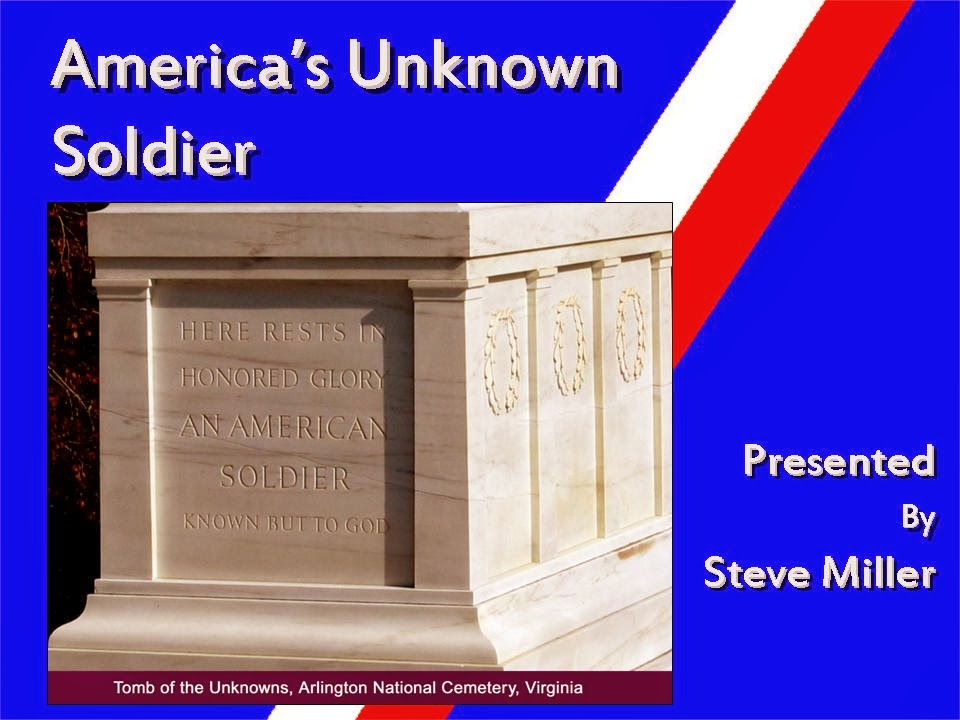 America's Unknown Soldier

HERE RESTS IN HONORED GLORY AN AMERICAN SOLDIER KNOWN BUT TO GOD

Tomb of the Unknowns, Arlington National Cemetery, Virginia

Presented By Steve Miller